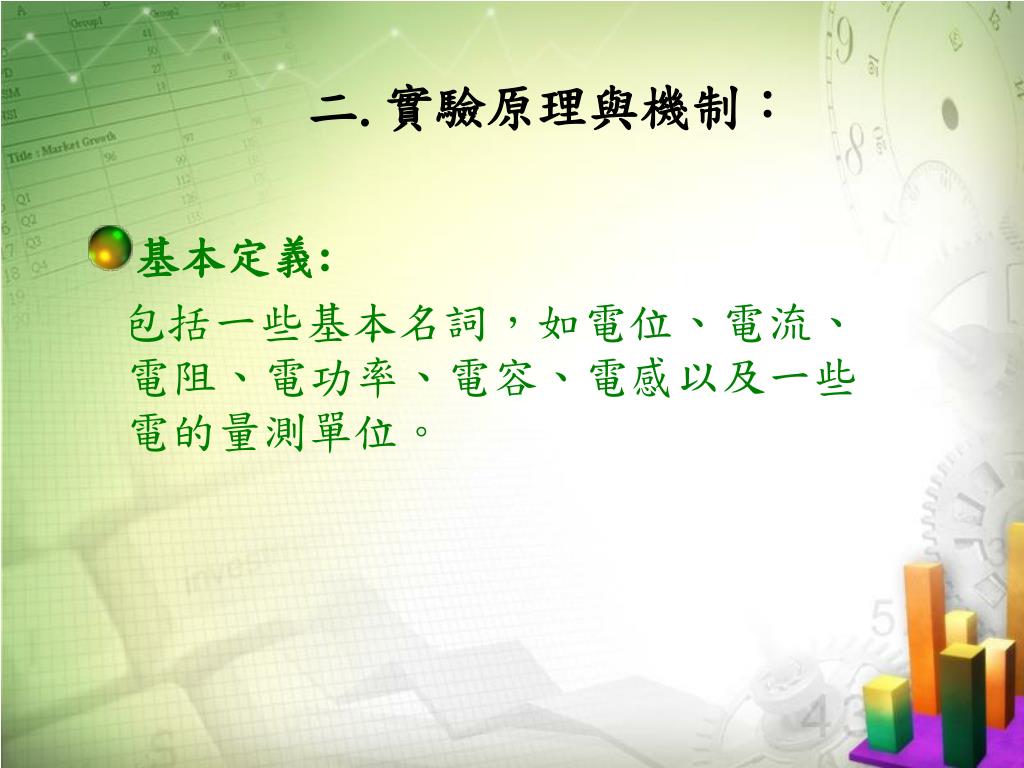 二. 實驗原理與機制：

基本定義:

包括一些基本名詞，如電位、電流、電阻、電功率、電容、電感以及一些電的量測單位。